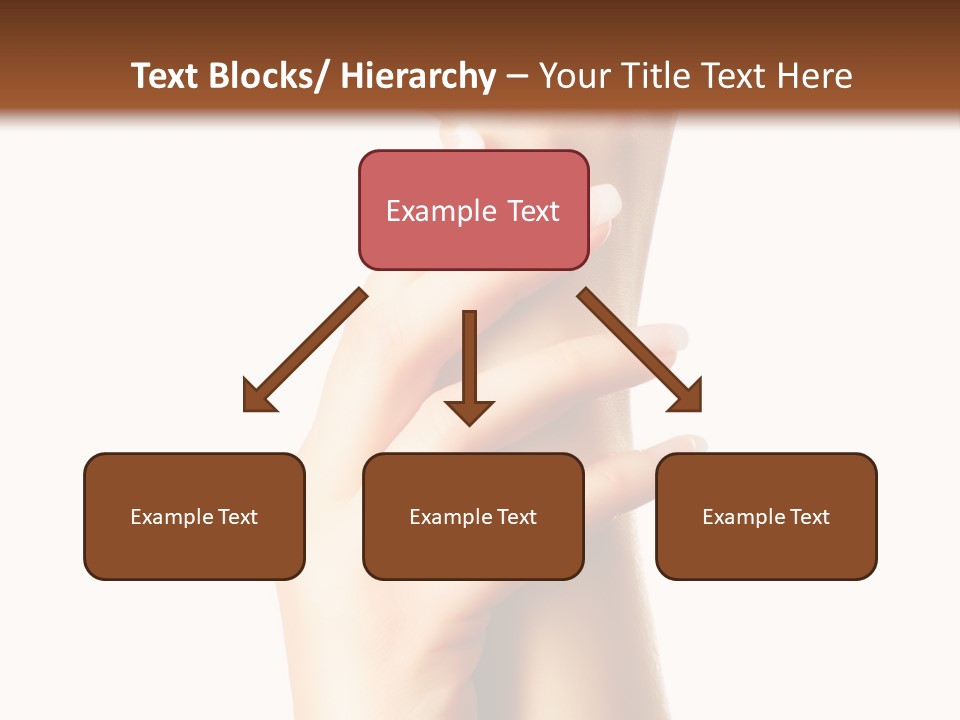 Text Blocks/ Hierarchy – Your Title Text Here

Example Text

Example Text

Example Text

Example Text